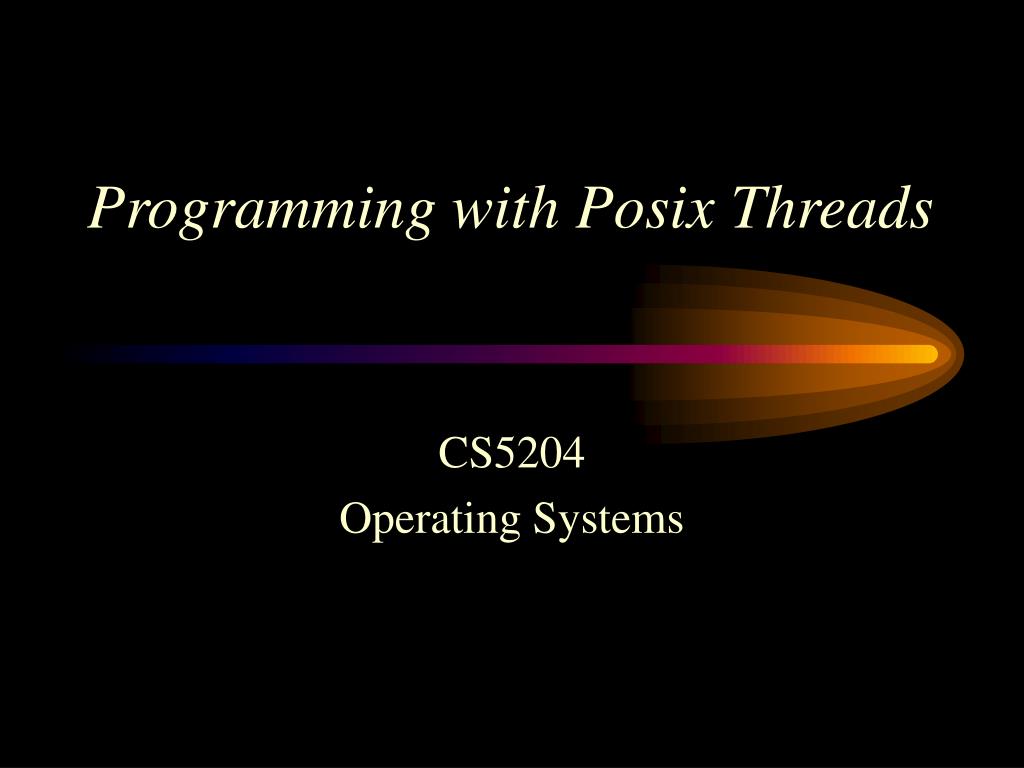 Programming with Posix Threads

CS5204
Operating Systems